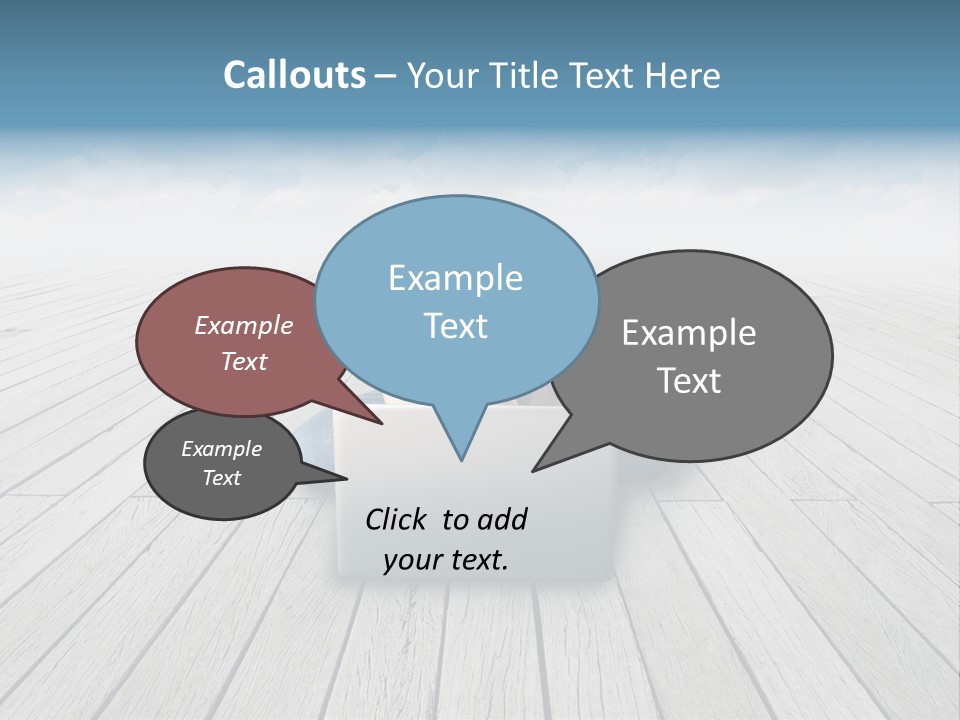 Callouts – Your Title Text Here

Example Text

Example Text

Example Text

Example Text

Click to add your text.